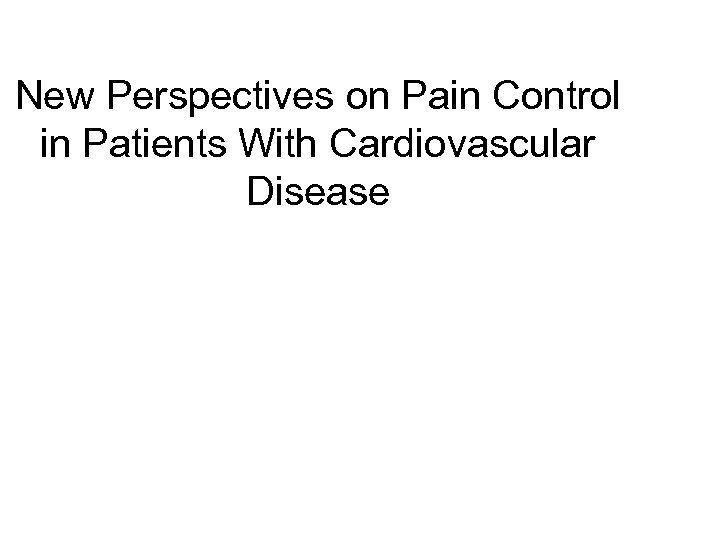 New Perspectives on Pain Control in Patients With Cardiovascular Disease